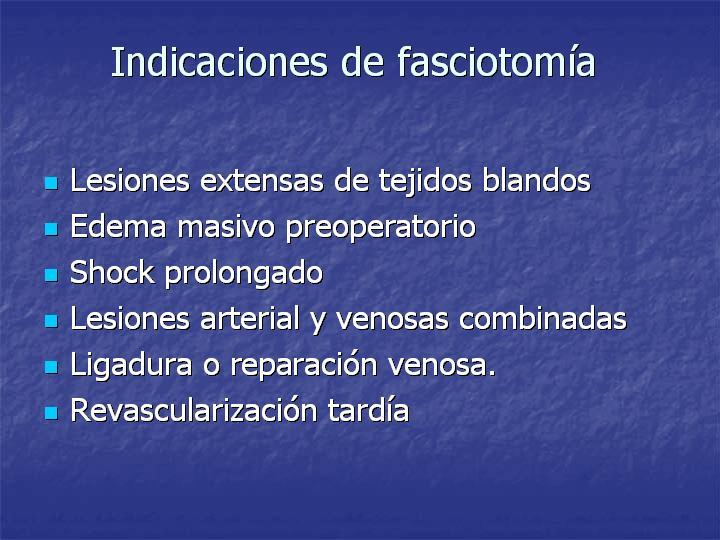 Indicaciones de fasciotomía

- Lesiones extensas de tejidos blandos
- Edema masivo preoperatorio
- Shock prolongado
- Lesiones arterial y venosas combinadas
- Ligadura o reparación venosa.
- Revascularización tardía